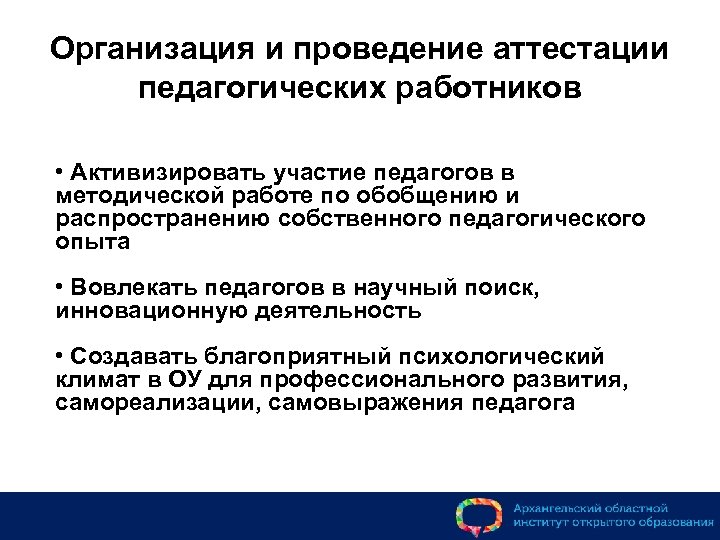 Организация и проведение аттестации педагогических работников

• Активизировать участие педагогов в методической работе по обобщению и распространению собственного педагогического опыта

• Вовлекать педагогов в научный поиск, инновационную деятельность

• Создавать благоприятный психологический климат в ОУ для профессионального развития, самореализации, самовыражения педагога

Архангельский областной институт открытого образования